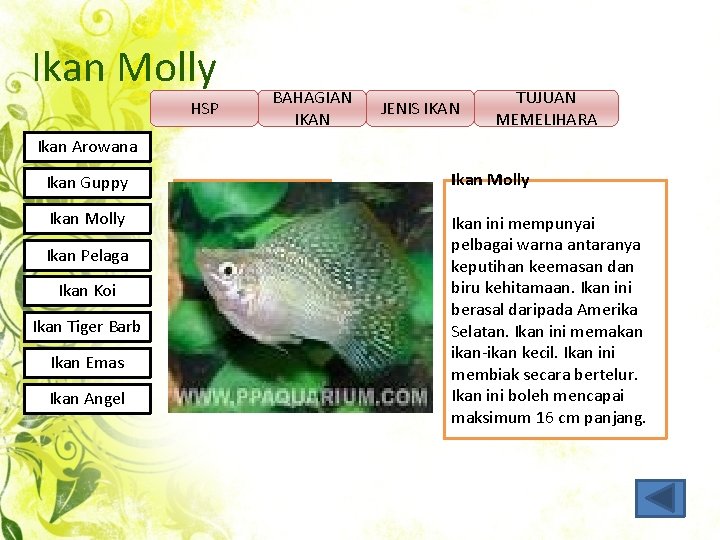 Ikan Molly

HSP

BAHAGIAN IKAN

JENIS IKAN

TUJUAN MEMELIHARA

Ikan Arowana

Ikan Guppy

Ikan Molly

Ikan Pelaga

Ikan Koi

Ikan Tiger Barb

Ikan Emas

Ikan Angel

WWW.PPAQUARIUM.COM

Ikan Molly

Ikan ini mempunyai pelbagai warna antaranya keputihan keemasan dan biru kehitamaan. Ikan ini berasal daripada Amerika Selatan. Ikan ini memakan ikan-ikan kecil. Ikan ini membiak secara bertelur. Ikan ini boleh mencapai maksimum 16 cm panjang.